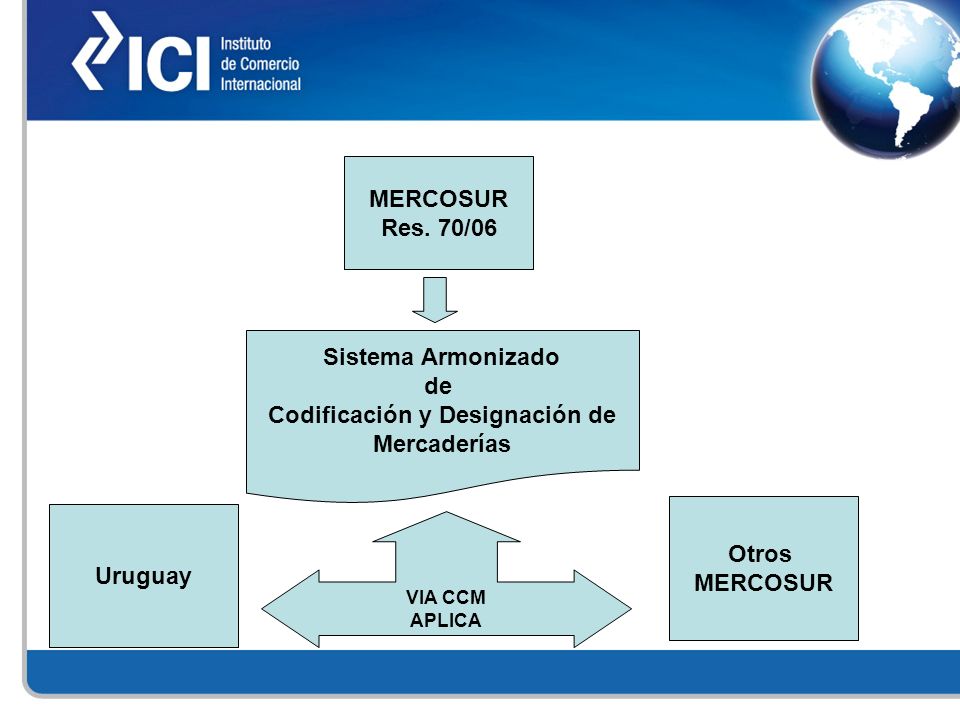 ICI Instituto de Comercio Internacional

MERCOSUR
Res. 70/06

Sistema Armonizado
de
Codificación y Designación de Mercaderías

Uruguay

VIA CCM
APLICA

Otros
MERCOSUR